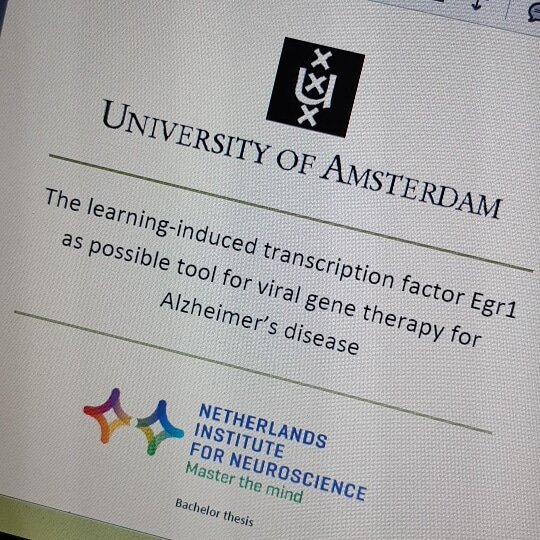 UNIVERSITY OF AMSTERDAM

The learning-induced transcription factor Egr1 as possible tool for viral gene therapy for Alzheimer's disease

NETHERLANDS INSTITUTE FOR NEUROSCIENCE
Master the mind

Bachelor thesis